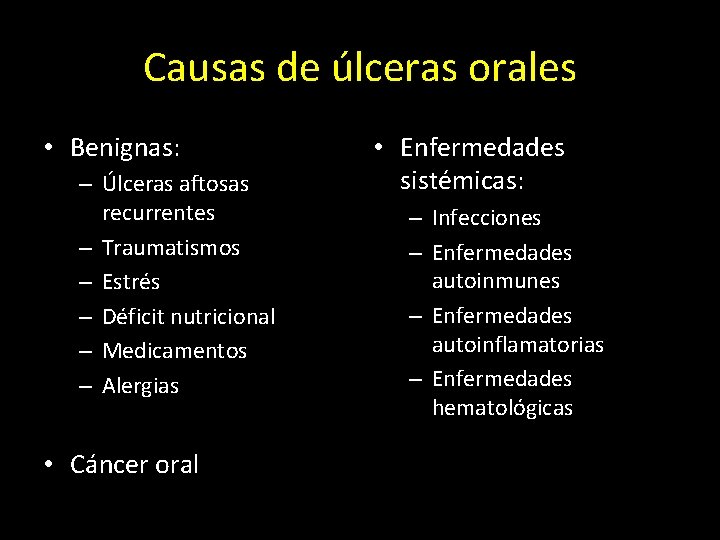 Causas de úlceras orales

• Benignas:
– Úlceras aftosas recurrentes
– Traumatismos
– Estrés
– Déficit nutricional
– Medicamentos
– Alergias

• Cáncer oral

• Enfermedades sistémicas:
– Infecciones
– Enfermedades autoinmunes
– Enfermedades autoinflamatorias
– Enfermedades hematológicas